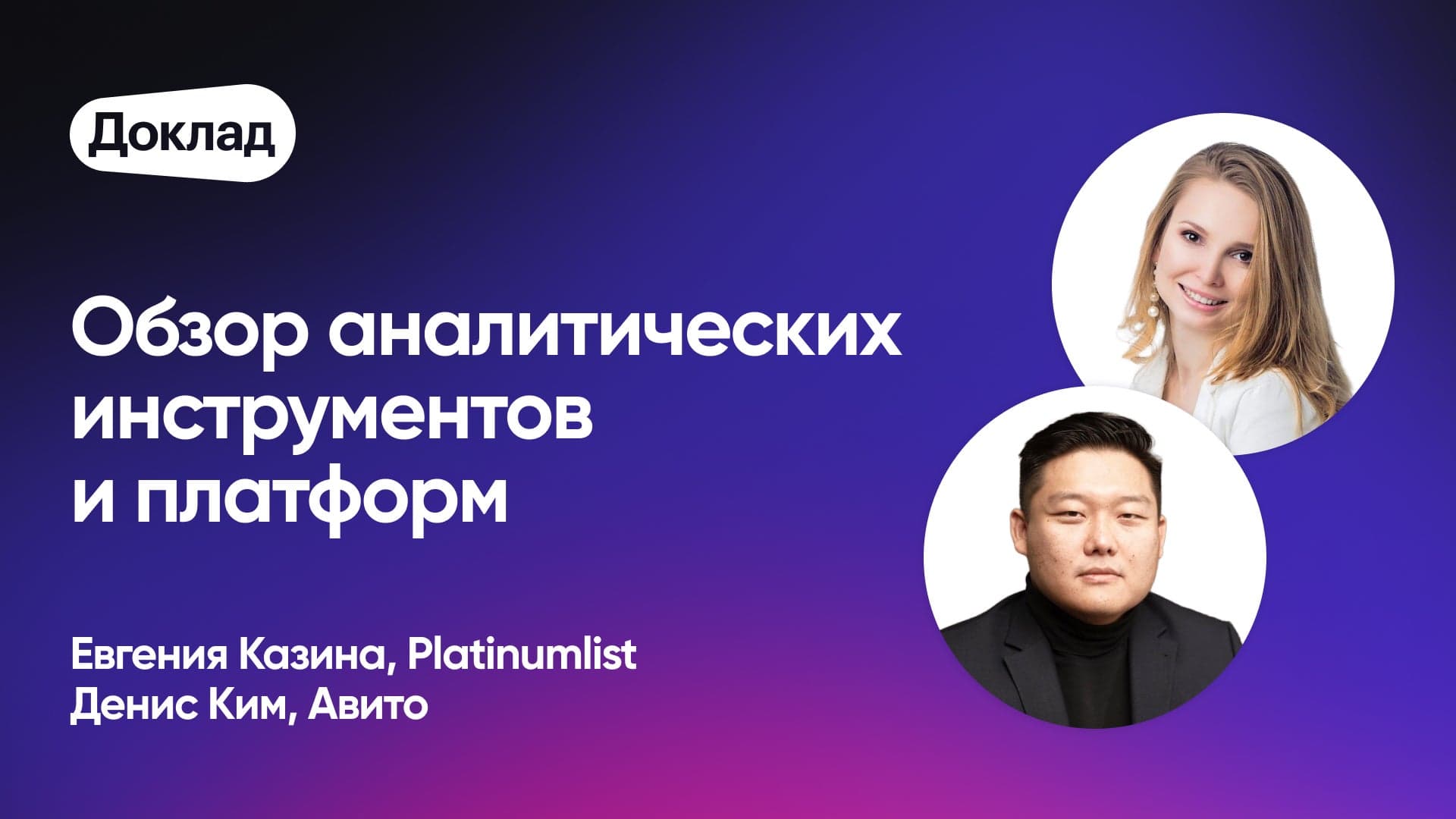 Доклад

Обзор аналитических инструментов и платформ

Евгения Казина, Platinumlist
Денис Ким, Авито